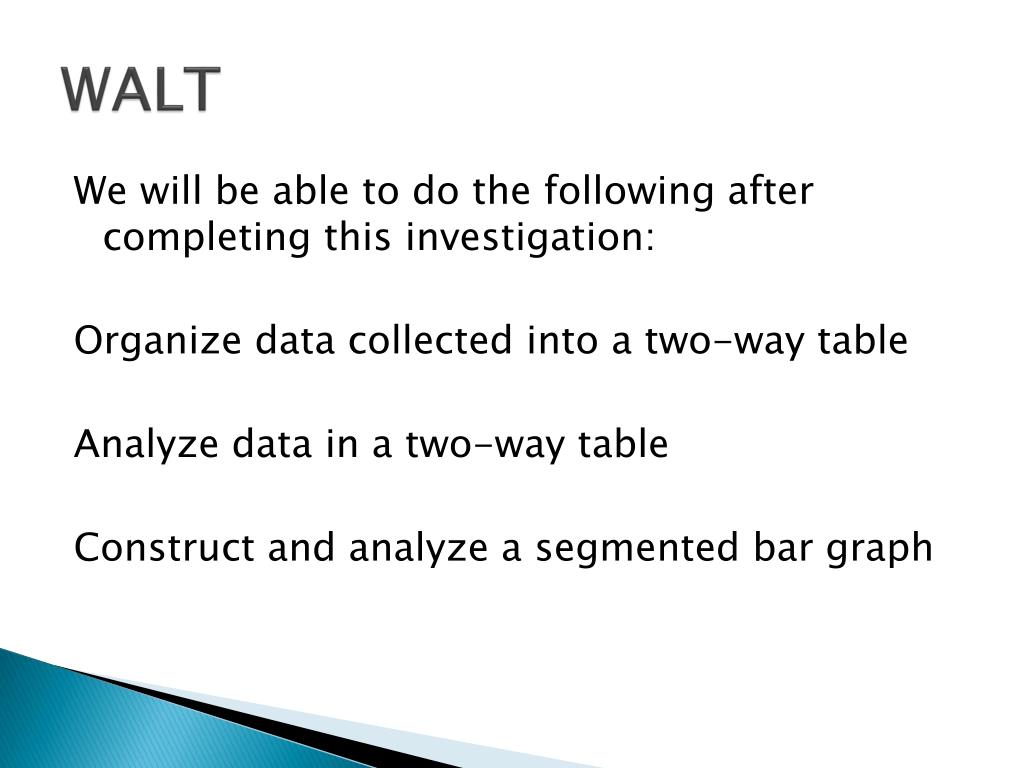 WALT

We will be able to do the following after completing this investigation:

Organize data collected into a two-way table

Analyze data in a two-way table

Construct and analyze a segmented bar graph